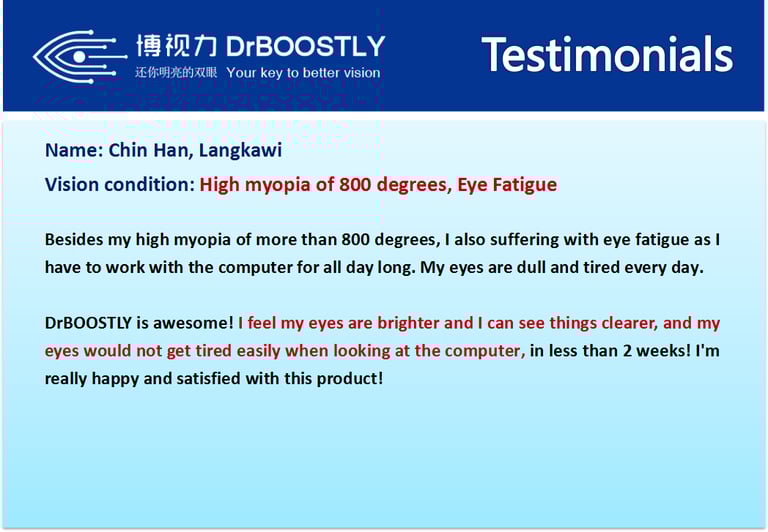 博视力 DrBOOSTLY
还你明亮的双眼 Your key to better vision

Testimonials

Name: Chin Han, Langkawi
Vision condition: High myopia of 800 degrees, Eye Fatigue

Besides my high myopia of more than 800 degrees, I also suffering with eye fatigue as I have to work with the computer for all day long. My eyes are dull and tired every day.

DrBOOSTLY is awesome! I feel my eyes are brighter and I can see things clearer, and my eyes would not get tired easily when looking at the computer, in less than 2 weeks! I'm really happy and satisfied with this product!